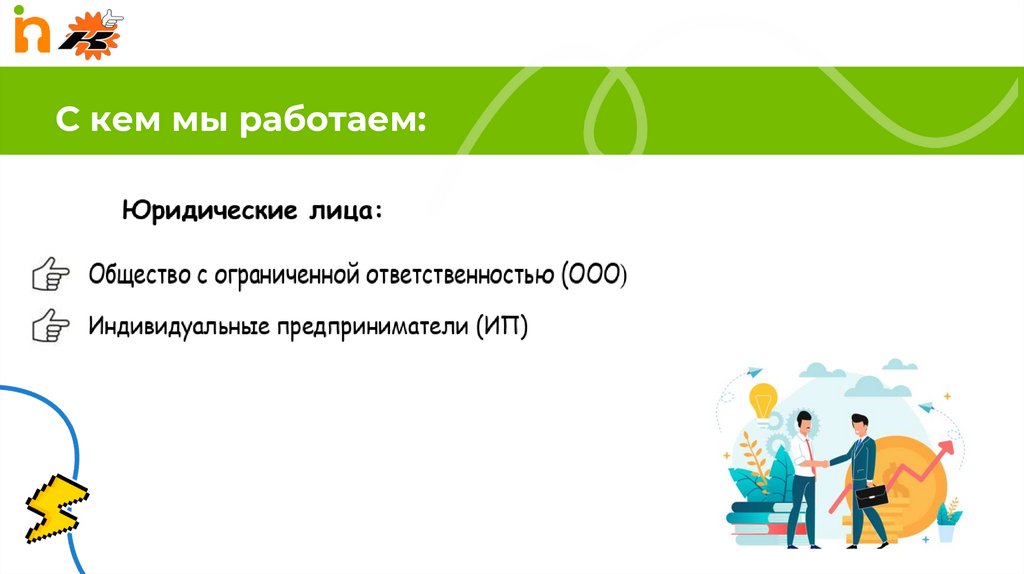 С кем мы работаем:

Юридические лица:

Общество с ограниченной ответственностью (ООО)

Индивидуальные предприниматели (ИП)